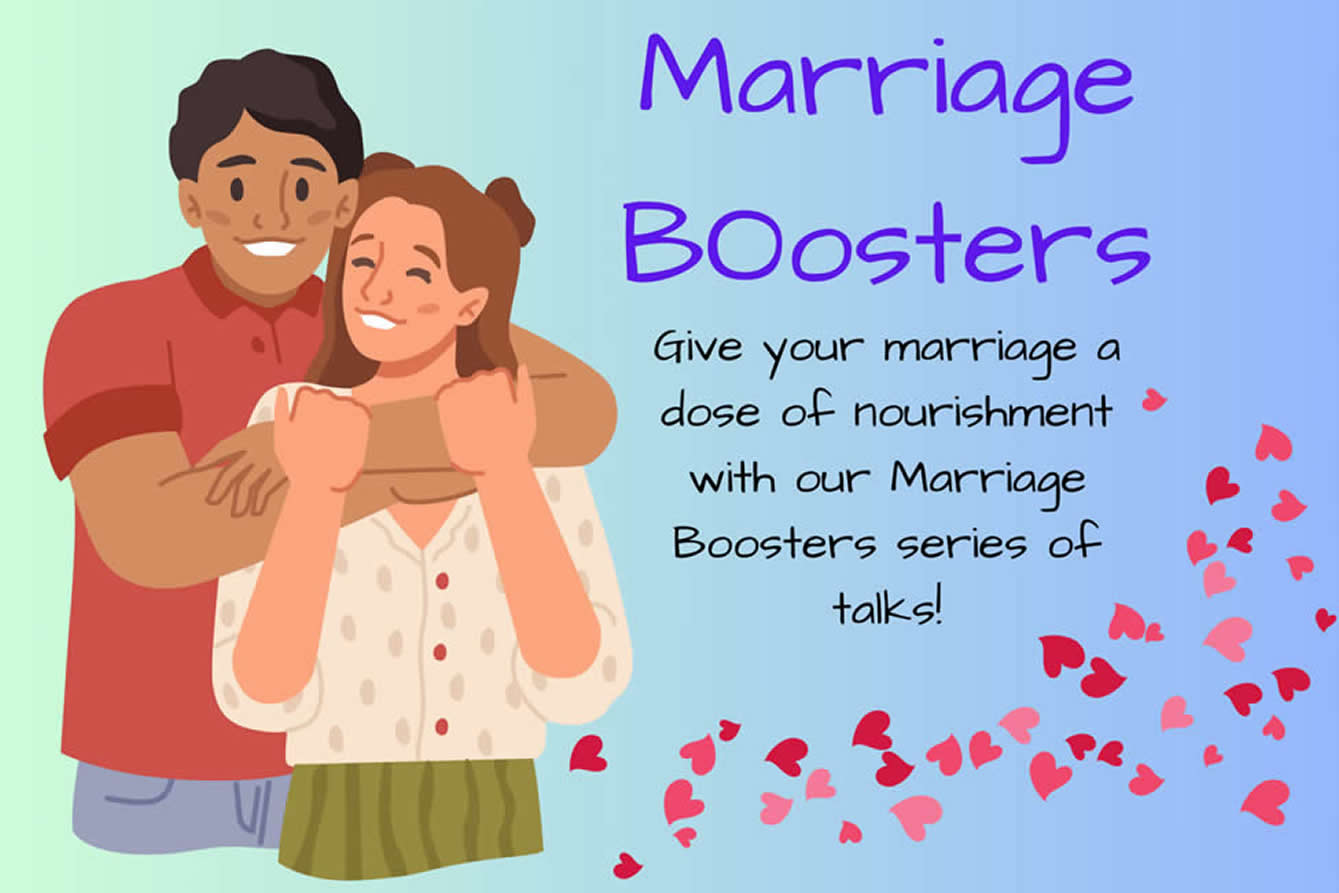 Marriage BOosters

Give your marriage a dose of nourishment with our Marriage Boosters series of talks!